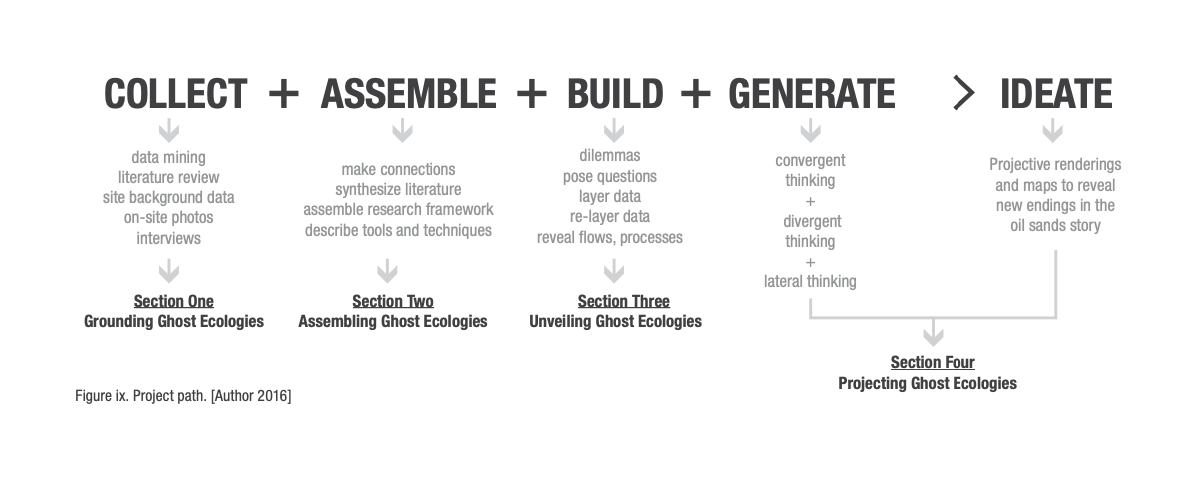 COLLECT + ASSEMBLE + BUILD + GENERATE > IDEATE

data mining
literature review
site background data
on-site photos
interviews

Section One
Grounding Ghost Ecologies

make connections
synthesize literature
assemble research framework
describe tools and techniques

Section Two
Assembling Ghost Ecologies

dilemmas
pose questions
layer data
re-layer data
reveal flows, processes

Section Three
Unveiling Ghost Ecologies

convergent thinking
+
divergent thinking
+
lateral thinking

Projective renderings and maps to reveal new endings in the oil sands story

Section Four
Projecting Ghost Ecologies

Figure ix. Project path. [Author 2016]